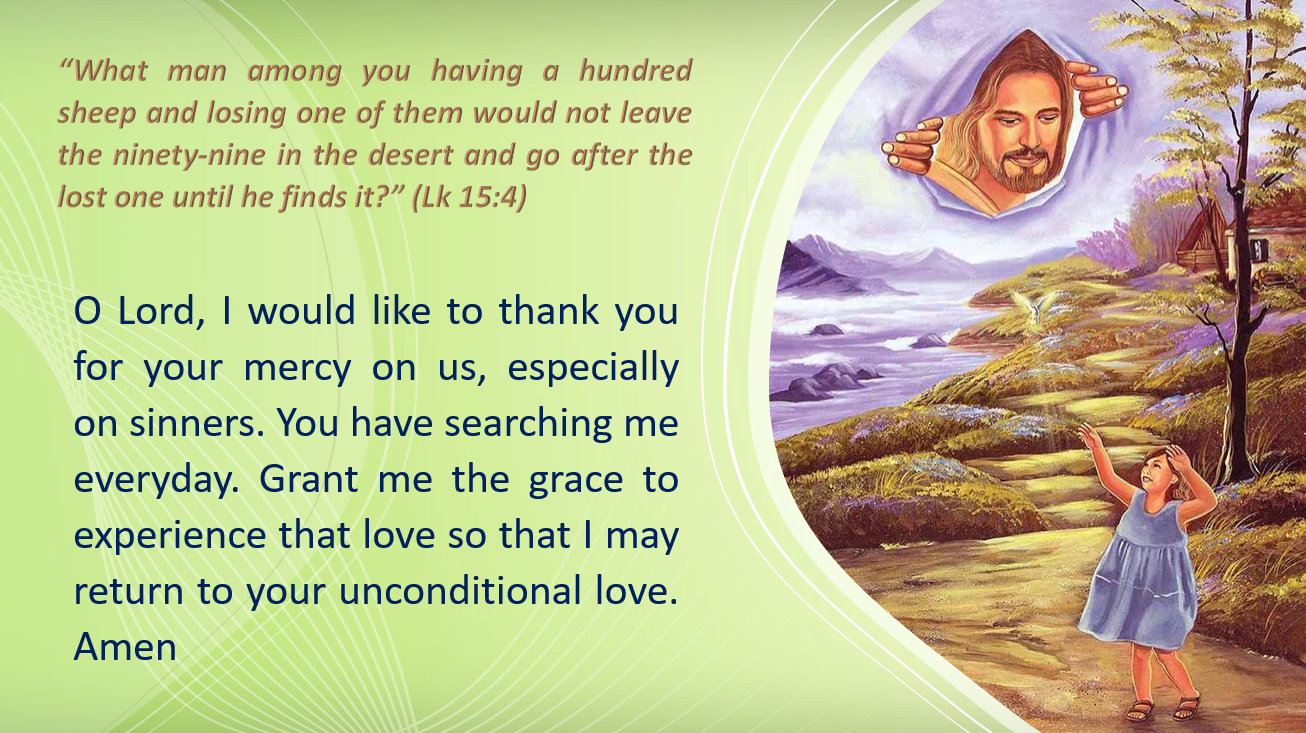 “What man among you having a hundred sheep and losing one of them would not leave the ninety-nine in the desert and go after the lost one until he finds it?” (Lk 15:4)

O Lord, I would like to thank you for your mercy on us, especially on sinners. You have searching me everyday. Grant me the grace to experience that love so that I may return to your unconditional love. Amen